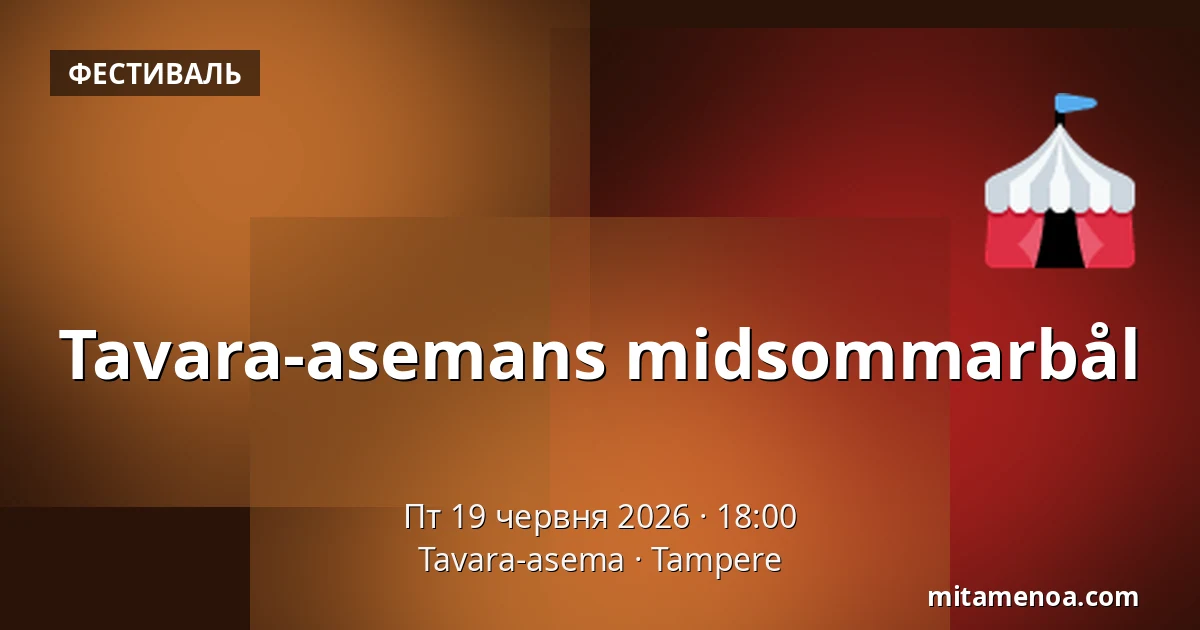 ФЕСТИВАЛЬ

Tavara-asemans midsommarbål

Пт 19 червня 2026 · 18:00
Tavara-asema · Tampere

mitamenoa.com